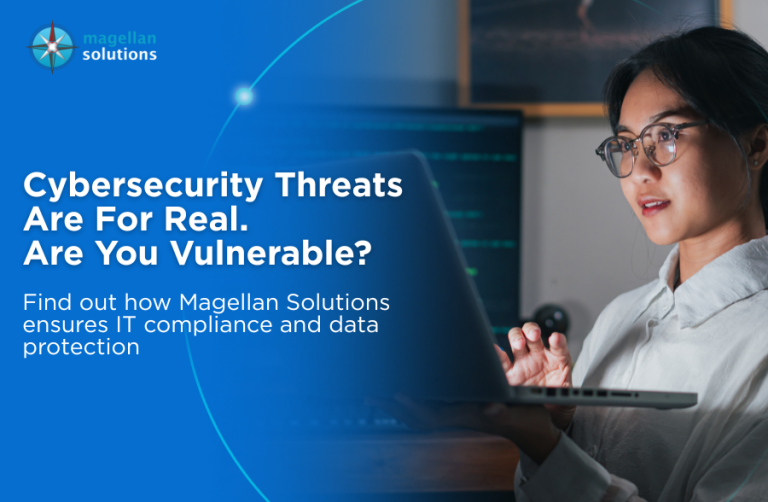 magellan solutions

Cybersecurity Threats Are For Real. Are You Vulnerable?

Find out how Magellan Solutions ensures IT compliance and data protection